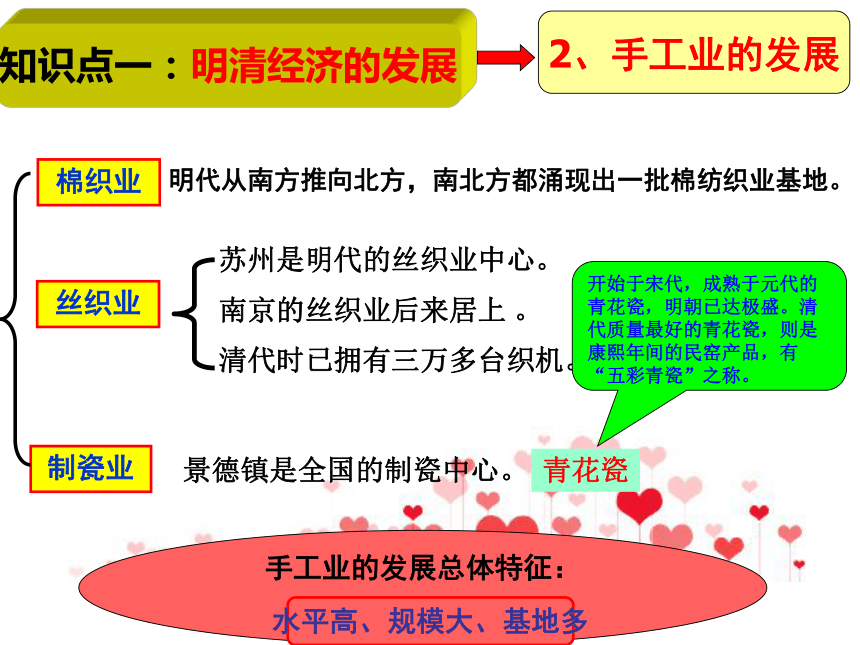 知识点一：明清经济的发展

2、手工业的发展

棉织业 明代从南方推向北方，南北方都涌现出一批棉纺织业基地。

丝织业

苏州是明代的丝织业中心。

南京的丝织业后来居上 。

清代时已拥有三万多台织机。

开始于宋代，成熟于元代的青花瓷，明朝已达极盛。清代质量最好的青花瓷，则是康熙年间的民窑产品，有“五彩青瓷”之称。

制瓷业 景德镇是全国的制瓷中心。 青花瓷

手工业的发展总体特征：

水平高、规模大、基地多